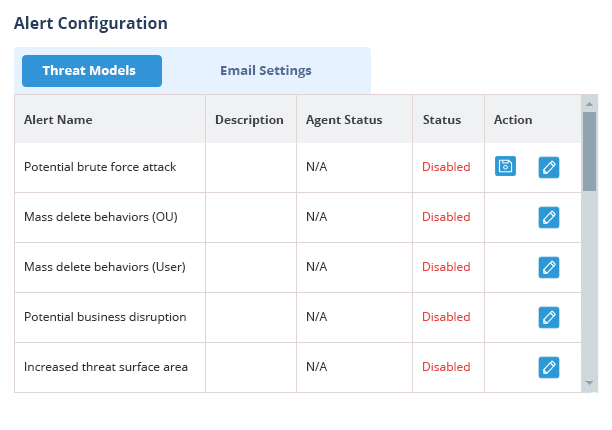 Alert Configuration

Threat Models Email Settings

| Alert Name | Description | Agent Status | Status | Action |
|---|---|---|---|---|
| Potential brute force attack | | N/A | Disabled | |
| Mass delete behaviors (OU) | | N/A | Disabled | |
| Mass delete behaviors (User) | | N/A | Disabled | |
| Potential business disruption | | N/A | Disabled | |
| Increased threat surface area | | N/A | Disabled | |